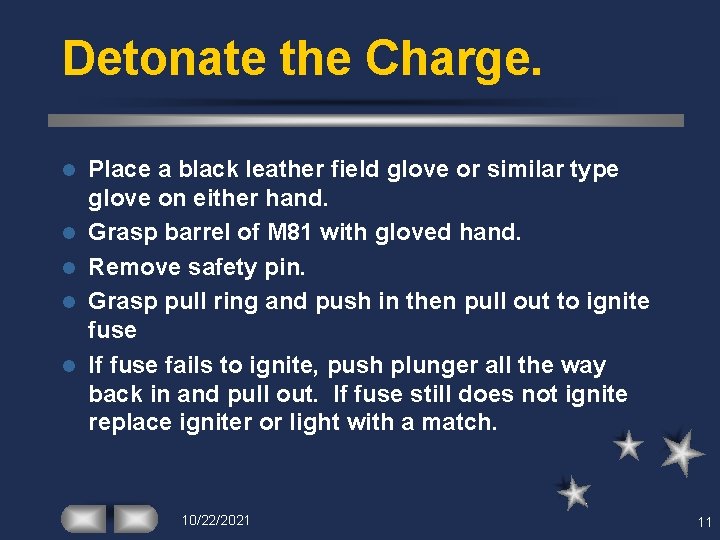 Detonate the Charge.

- Place a black leather field glove or similar type glove on either hand.
- Grasp barrel of M81 with gloved hand.
- Remove safety pin.
- Grasp pull ring and push in then pull out to ignite fuse
- If fuse fails to ignite, push plunger all the way back in and pull out. If fuse still does not ignite replace igniter or light with a match.

10/22/2021

11